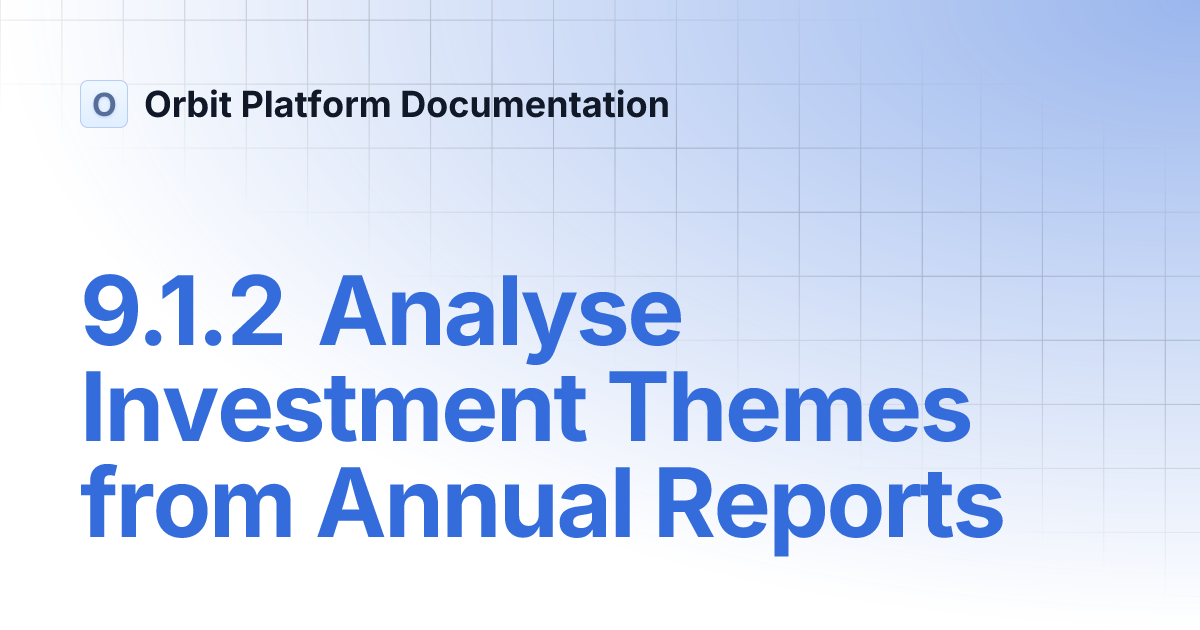 O Orbit Platform Documentation

9.1.2 Analyse Investment Themes from Annual Reports